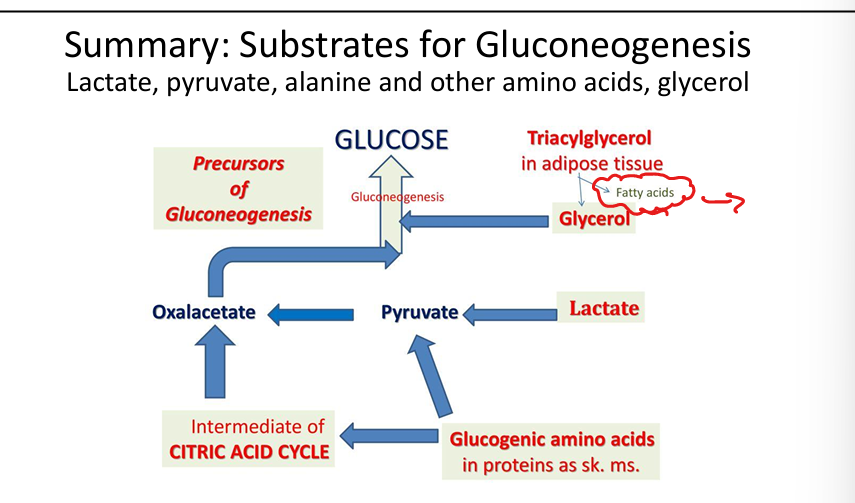 Summary: Substrates for Gluconeogenesis
Lactate, pyruvate, alanine and other amino acids, glycerol

Precursors of Gluconeogenesis

GLUCOSE

Gluconeogenesis

Triacylglycerol
in adipose tissue

Fatty acids

Glycerol

Oxalacetate

Pyruvate

Lactate

Intermediate of
CITRIC ACID CYCLE

Glucogenic amino acids
in proteins as sk. ms.